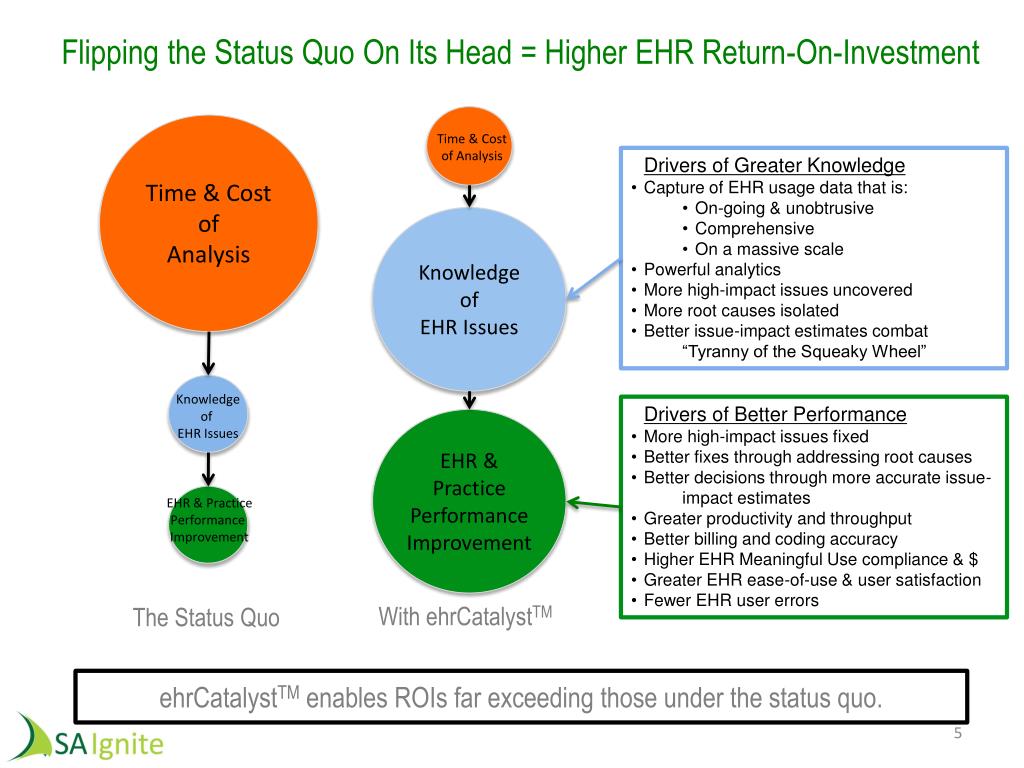 Flipping the Status Quo On Its Head = Higher EHR Return-On-Investment

Time & Cost of Analysis

Knowledge of EHR Issues

EHR & Practice Performance Improvement

The Status Quo

Time & Cost of Analysis

Knowledge of EHR Issues

EHR & Practice Performance Improvement

With ehrCatalyst$^{TM}$

Drivers of Greater Knowledge
• Capture of EHR usage data that is:
• On-going & unobtrusive
• Comprehensive
• On a massive scale
• Powerful analytics
• More high-impact issues uncovered
• More root causes isolated
• Better issue-impact estimates combat "Tyranny of the Squeaky Wheel"

Drivers of Better Performance
• More high-impact issues fixed
• Better fixes through addressing root causes
• Better decisions through more accurate issue-impact estimates
• Greater productivity and throughput
• Better billing and coding accuracy
• Higher EHR Meaningful Use compliance & $
• Greater EHR ease-of-use & user satisfaction
• Fewer EHR user errors

ehrCatalyst$^{TM}$ enables ROIs far exceeding those under the status quo.

SA Ignite

5